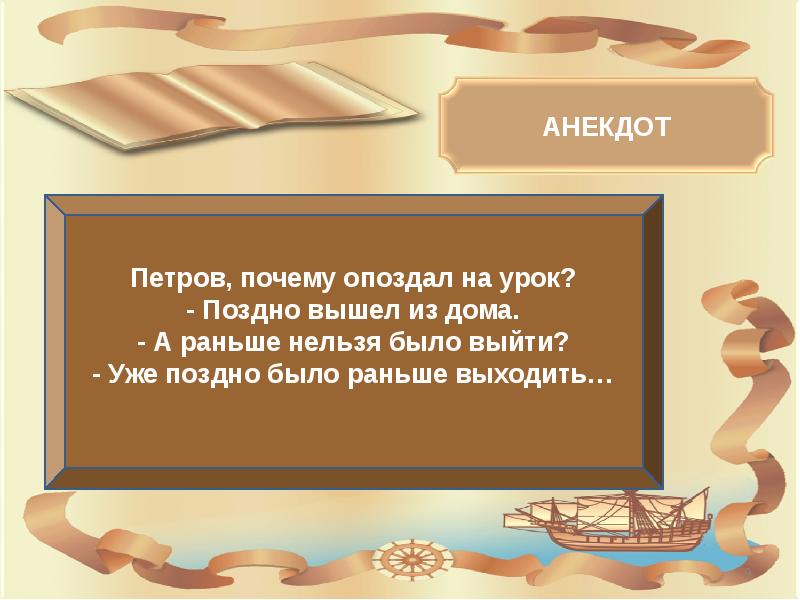 АНЕКДОТ

Петров, почему опоздал на урок?
- Поздно вышел из дома.
- А раньше нельзя было выйти?
- Уже поздно было раньше выходить…